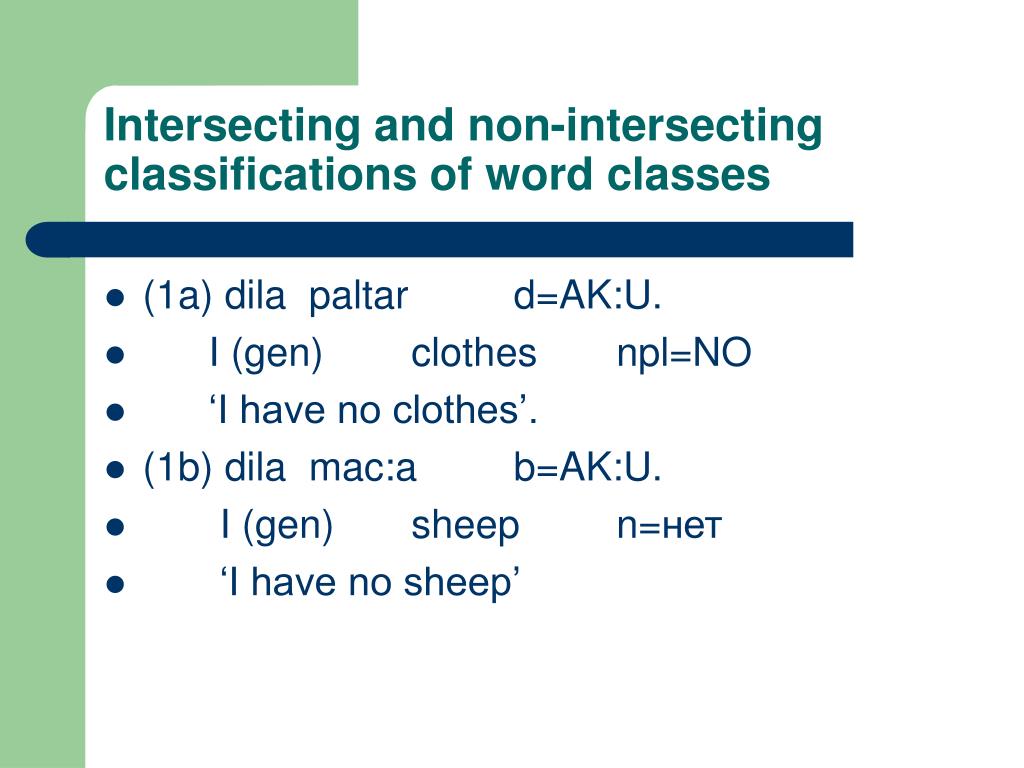 Intersecting and non-intersecting classifications of word classes

- (1a) dila paltar d=AK:U.
- I (gen) clothes npl=NO
- ‘I have no clothes’.
- (1b) dila mac:a b=AK:U.
- I (gen) sheep n=нет
- ‘I have no sheep’